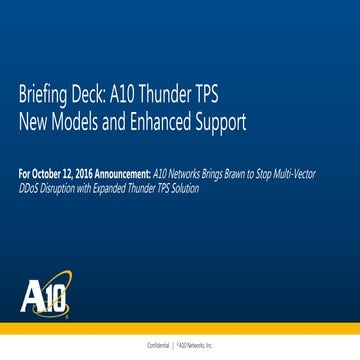 Briefing Deck: A10 Thunder TPS
New Models and Enhanced Support

For October 12, 2016 Announcement: A10 Networks Brings Brawn to Stop Multi-Vector DDoS Disruption with Expanded Thunder TPS Solution

A10

Confidential | ©A10 Networks, Inc.